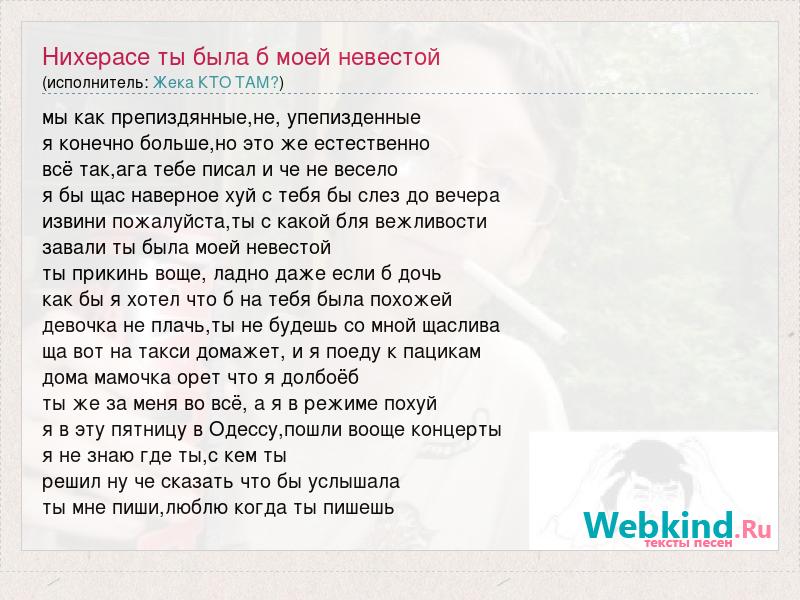 Нихерасе ты была б моей невестой
(исполнитель: Жека КТО ТАМ?)

мы как препиздянные,не, упепизденные
я конечно больше,но это же естественно
всё так,ага тебе писал и че не весело
я бы щас наверное хуй с тебя бы слез до вечера
извини пожалуйста,ты с какой бля вежливости
завали ты была моей невестой
ты прикинь воще, ладно даже если б дочь
как бы я хотел что б на тебя была похожей
девочка не плачь,ты не будешь со мной щаслива
ща вот на такси домажет, и я поеду к пацикам
дома мамочка орет что я долбоёб
ты же за меня во всё, а я в режиме похуй
я в эту пятницу в Одессу,пошли вооще концерты
я не знаю где ты,с кем ты
решил ну че сказать что бы услышала
ты мне пиши,люблю когда ты пишешь

Webkind.Ru
тексты песен